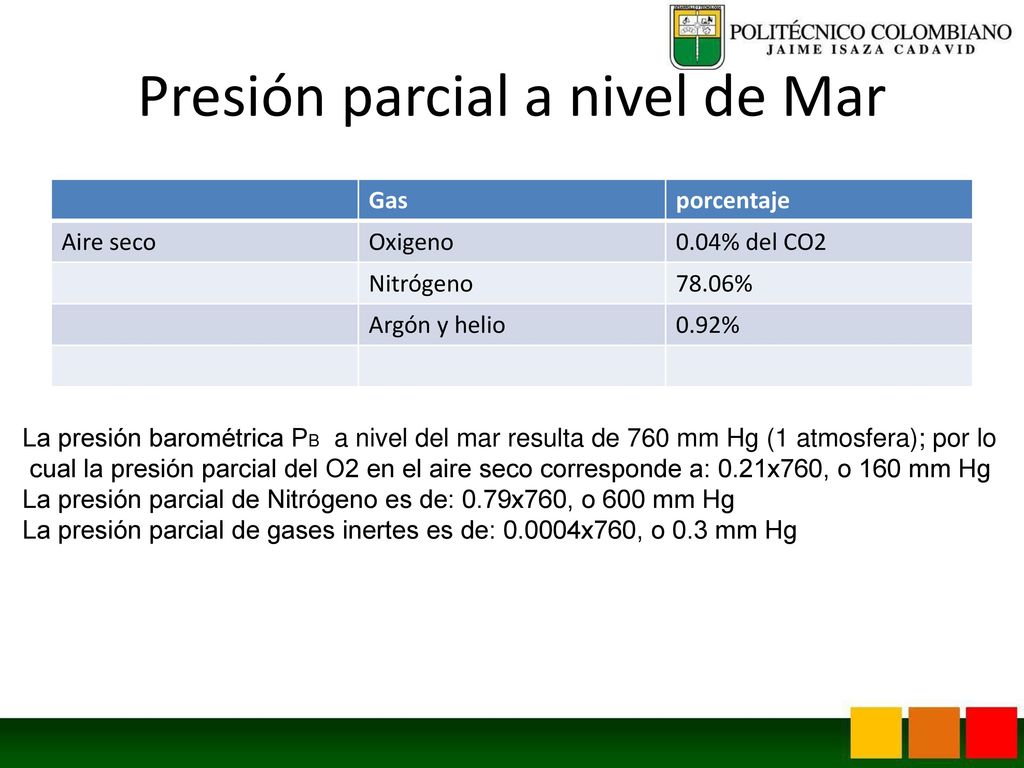 POLITÉCNICO COLOMBIANO
JAIME ISAZA CADAVID

Presión parcial a nivel de Mar

| | Gas | porcentaje |
|---|---|---|
| Aire seco | Oxigeno | 0.04% del CO2 |
| | Nitrógeno | 78.06% |
| | Argón y helio | 0.92% |
| | | |

La presión barométrica $P_B$ a nivel del mar resulta de 760 mm Hg (1 atmosfera); por lo cual la presión parcial del O2 en el aire seco corresponde a: 0.21x760, o 160 mm Hg
La presión parcial de Nitrógeno es de: 0.79x760, o 600 mm Hg
La presión parcial de gases inertes es de: 0.0004x760, o 0.3 mm Hg